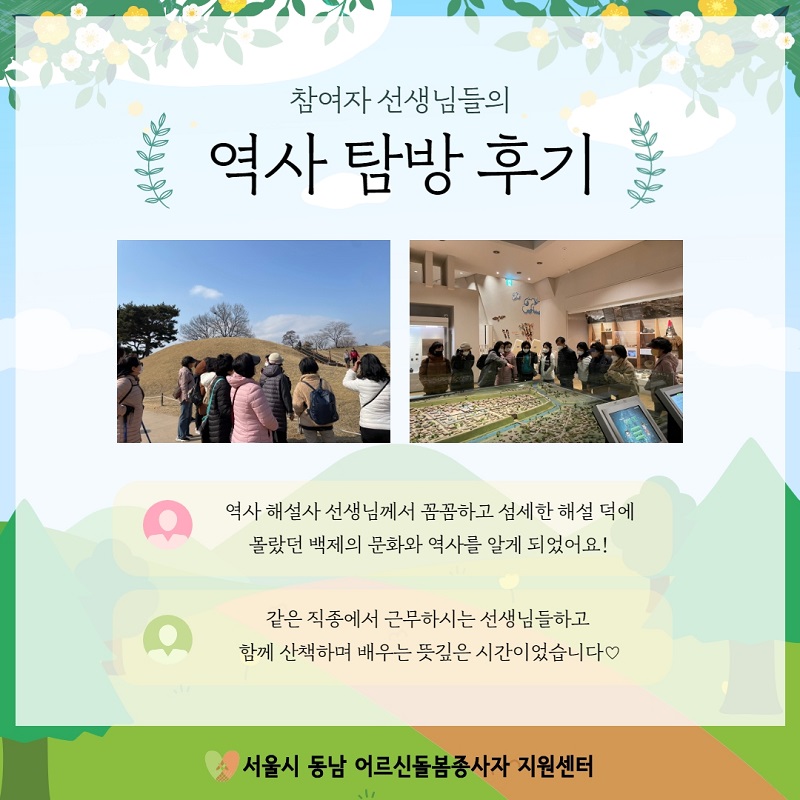 참여자 선생님들의

역사 탐방 후기

역사 해설사 선생님께서 꼼꼼하고 섬세한 해설 덕에 몰랐던 백제의 문화와 역사를 알게 되었어요!

같은 직종에서 근무하시는 선생님들하고 함께 산책하며 배우는 뜻깊은 시간이었습니다♡

서울시 동남 어르신돌봄종사자 지원센터